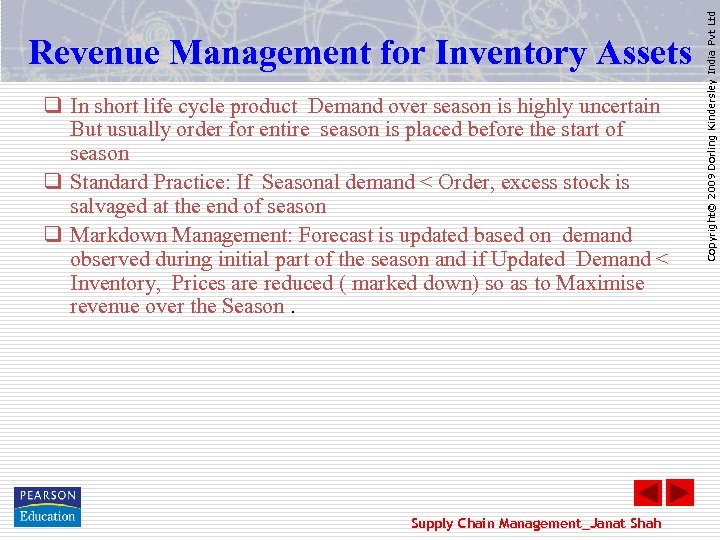 Revenue Management for Inventory Assets

❑ In short life cycle product Demand over season is highly uncertain But usually order for entire season is placed before the start of season

❑ Standard Practice: If Seasonal demand < Order, excess stock is salvaged at the end of season

❑ Markdown Management: Forecast is updated based on demand observed during initial part of the season and if Updated Demand < Inventory, Prices are reduced ( marked down) so as to Maximise revenue over the Season .

Copyright© 2009 Dorling Kindersley India Pvt Ltd

PEARSON Education

Supply Chain Management_Janat Shah